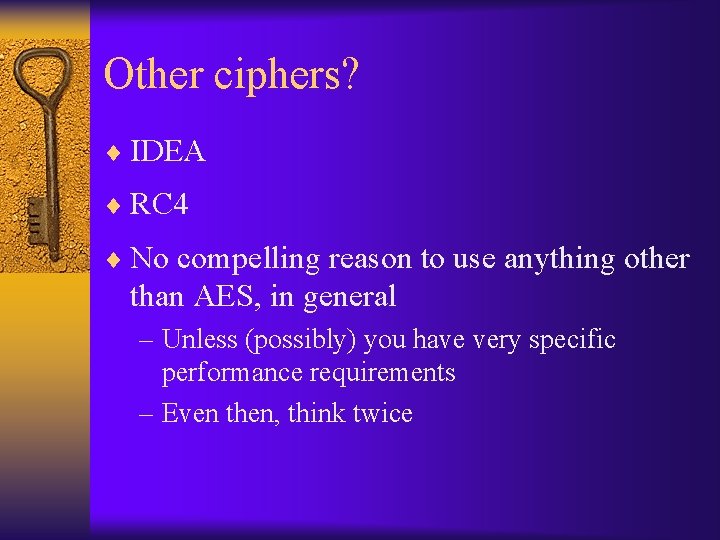 Other ciphers?

♦ IDEA

♦ RC4

♦ No compelling reason to use anything other than AES, in general

– Unless (possibly) you have very specific performance requirements

– Even then, think twice